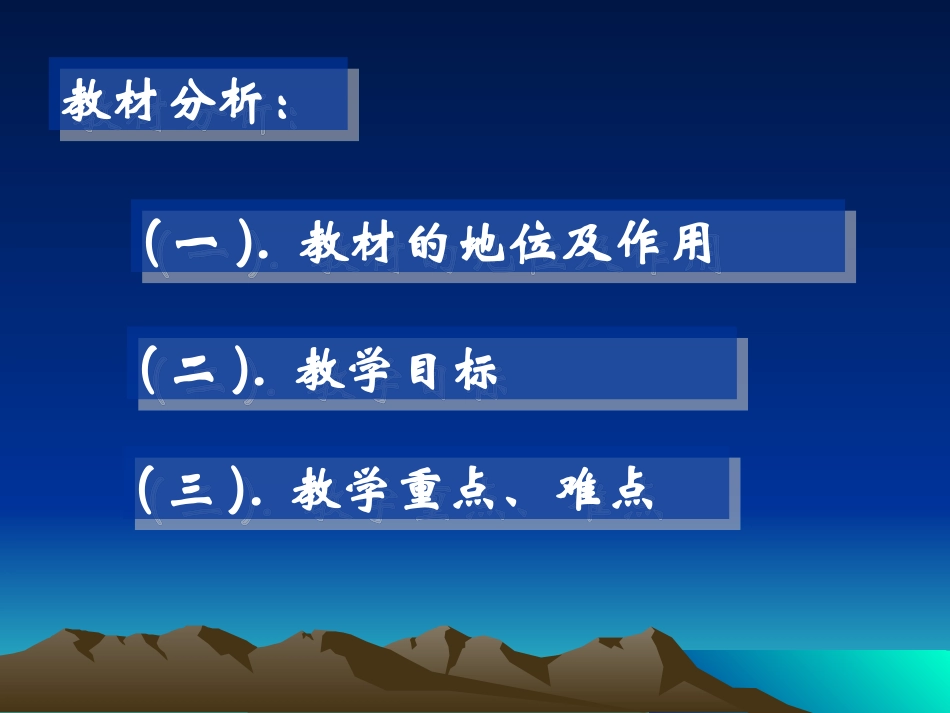 教材分析：

(一). 教材的地位及作用

(二). 教学目标

(三). 教学重点、难点